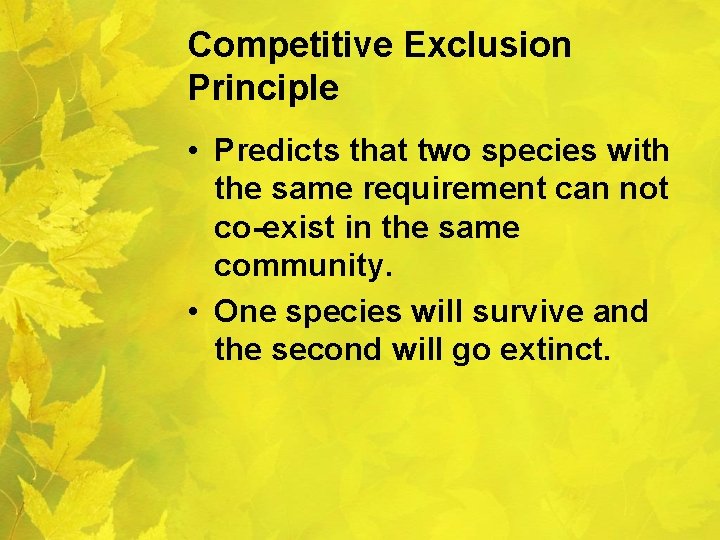 Competitive Exclusion Principle

• Predicts that two species with the same requirement can not co-exist in the same community.

• One species will survive and the second will go extinct.